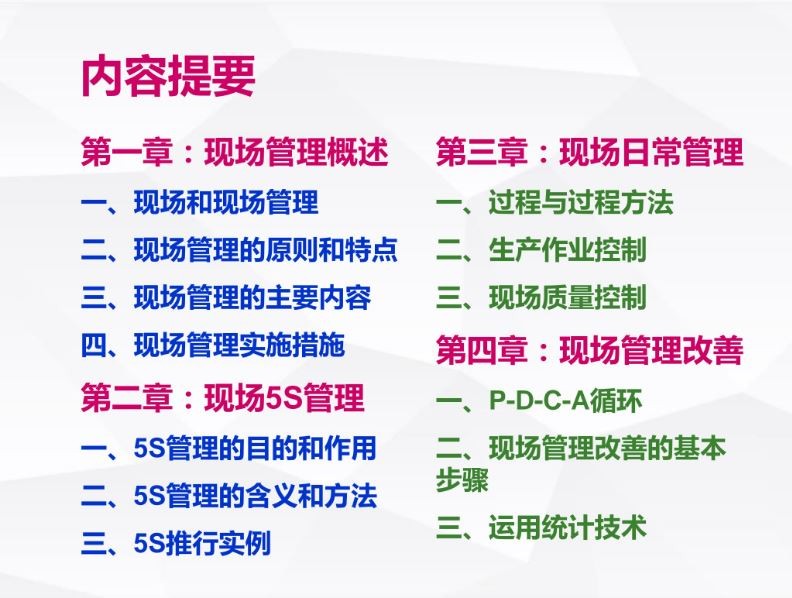 内容提要

第一章：现场管理概述

一、现场和现场管理

二、现场管理的原则和特点

三、现场管理的主要内容

四、现场管理实施措施

第二章：现场5S管理

一、5S管理的目的和作用

二、5S管理的含义和方法

三、5S推行实例

第三章：现场日常管理

一、过程与过程方法

二、生产作业控制

三、现场质量控制

第四章：现场管理改善

一、P-D-C-A循环

二、现场管理改善的基本步骤

三、运用统计技术